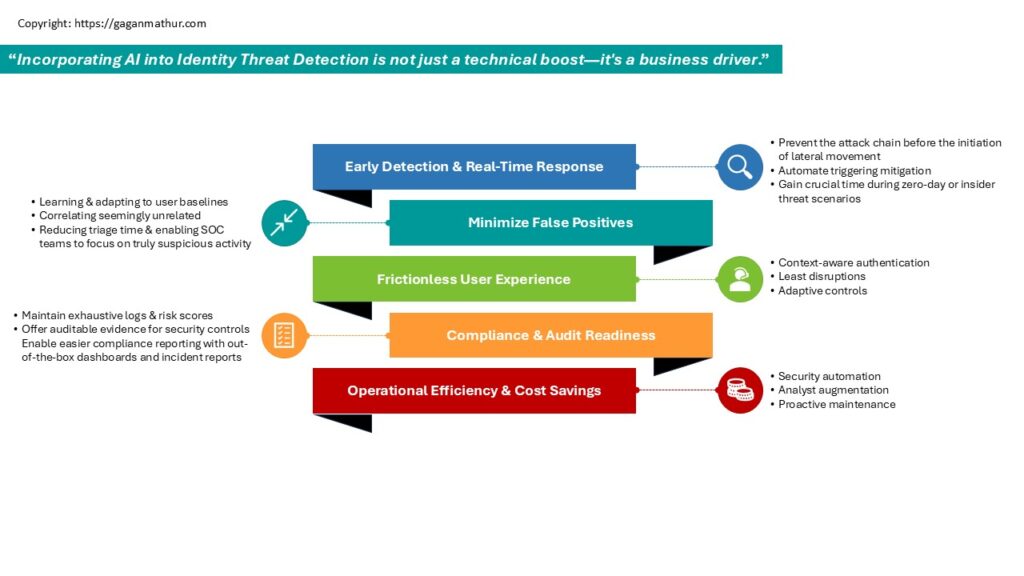 Copyright: https://gaganmathur.com

"Incorporating AI into Identity Threat Detection is not just a technical boost—it's a business driver."

Early Detection & Real-Time Response

• Prevent the attack chain before the initiation of lateral movement
• Automate triggering mitigation
• Gain crucial time during zero-day or insider threat scenarios

• Learning & adapting to user baselines
• Correlating seemingly unrelated
• Reducing triage time & enabling SOC teams to focus on truly suspicious activity

Minimize False Positives

Frictionless User Experience

• Context-aware authentication
• Least disruptions
• Adaptive controls

• Maintain exhaustive logs & risk scores
• Offer auditable evidence for security controls
Enable easier compliance reporting with out-of-the-box dashboards and incident reports

Compliance & Audit Readiness

Operational Efficiency & Cost Savings

• Security automation
• Analyst augmentation
• Proactive maintenance